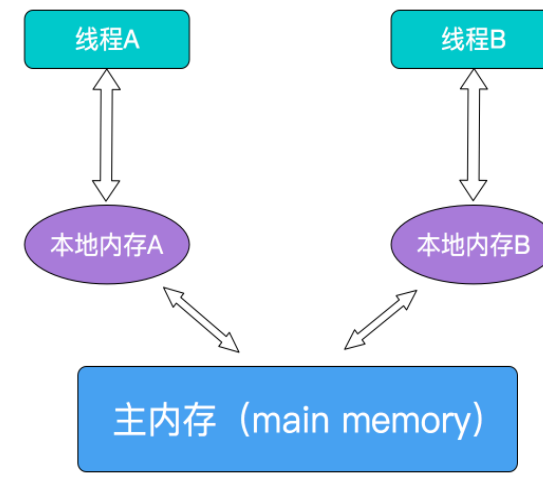 线程A

线程B

本地内存A

本地内存B

主内存（main memory）